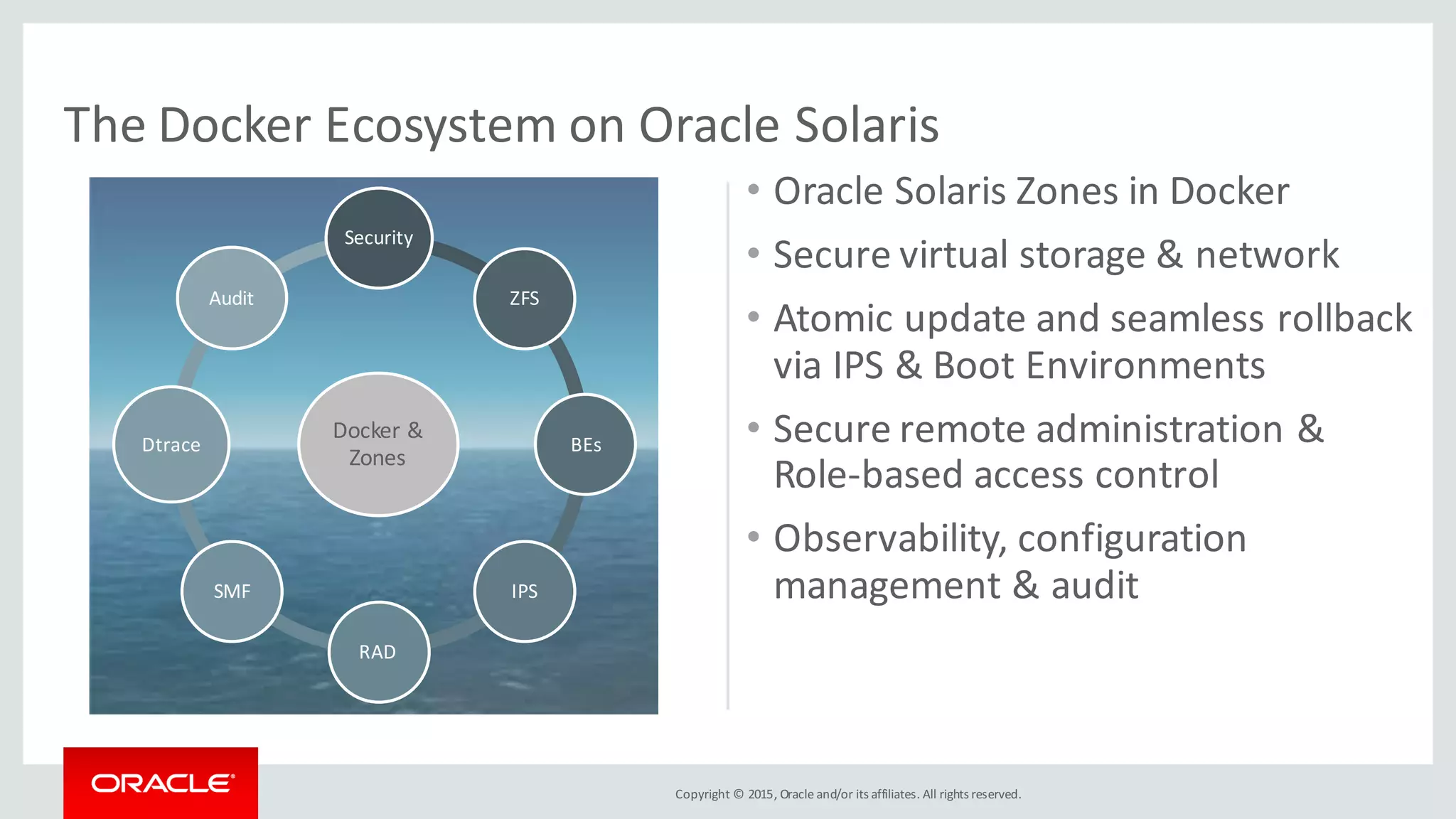 The Docker Ecosystem on Oracle Solaris

Security

ZFS

BEs

IPS

RAD

SMF

Dtrace

Audit

Docker & Zones

• Oracle Solaris Zones in Docker

• Secure virtual storage & network

• Atomic update and seamless rollback via IPS & Boot Environments

• Secure remote administration & Role-based access control

• Observability, configuration management & audit

ORACLE

Copyright © 2015, Oracle and/or its affiliates. All rights reserved.